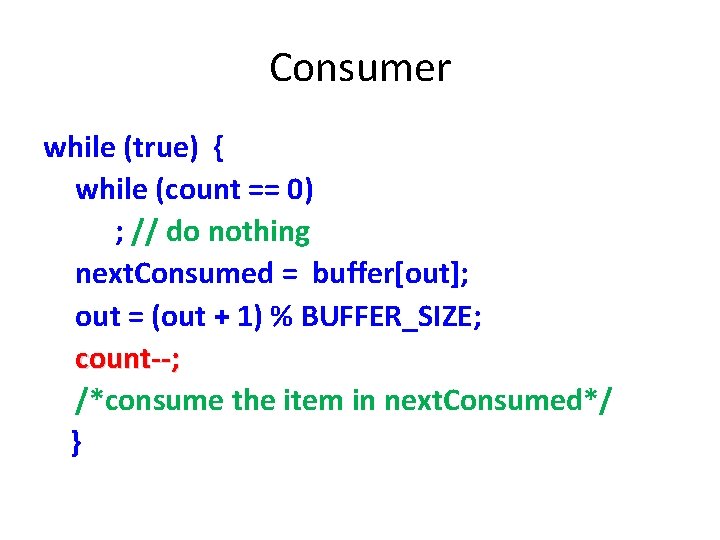 Consumer

while (true) {
while (count == 0)
; // do nothing
nextConsumed = buffer[out];
out = (out + 1) % BUFFER_SIZE;
count--;
/*consume the item in nextConsumed*/
}